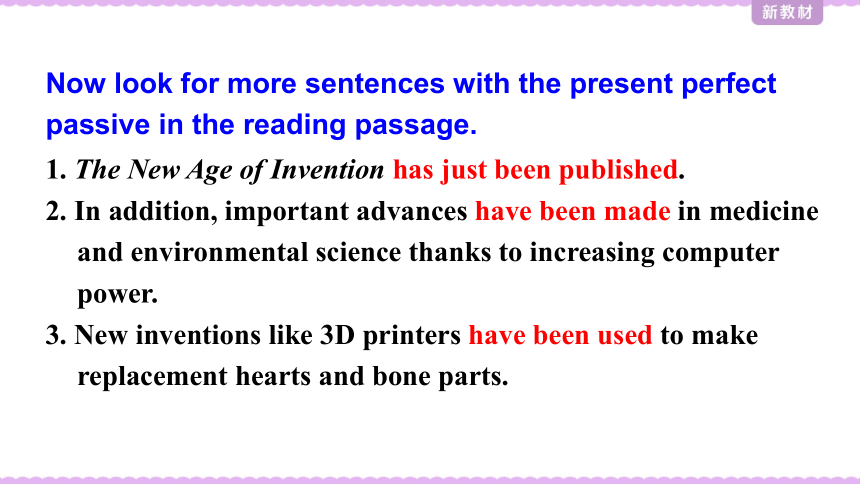 新教材

Now look for more sentences with the present perfect passive in the reading passage.

1. The New Age of Invention has just been published.

2. In addition, important advances have been made in medicine and environmental science thanks to increasing computer power.

3. New inventions like 3D printers have been used to make replacement hearts and bone parts.